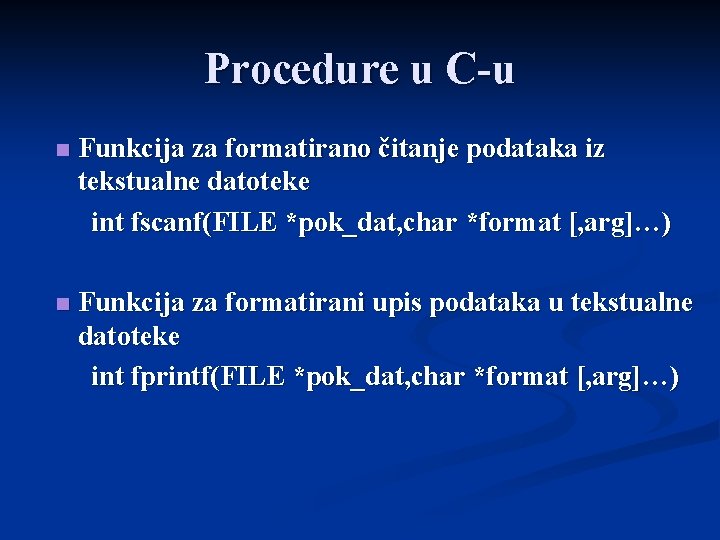 Procedure u C-u

Funkcija za formatirano čitanje podataka iz tekstualne datoteke

int fscanf(FILE *pok_dat,char *format [,arg]…)

Funkcija za formatirani upis podataka u tekstualne datoteke

int fprintf(FILE *pok_dat,char *format [,arg]…)